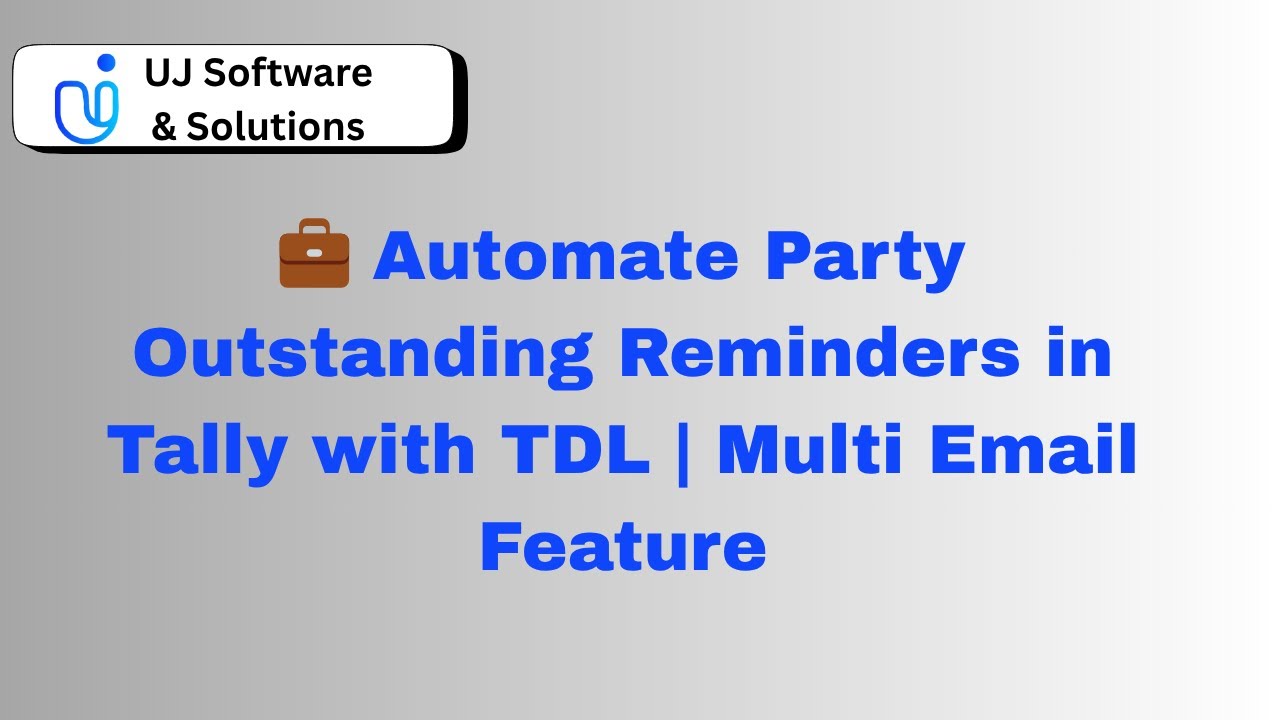 UJ Software & Solutions

💼 Automate Party Outstanding Reminders in Tally with TDL | Multi Email Feature